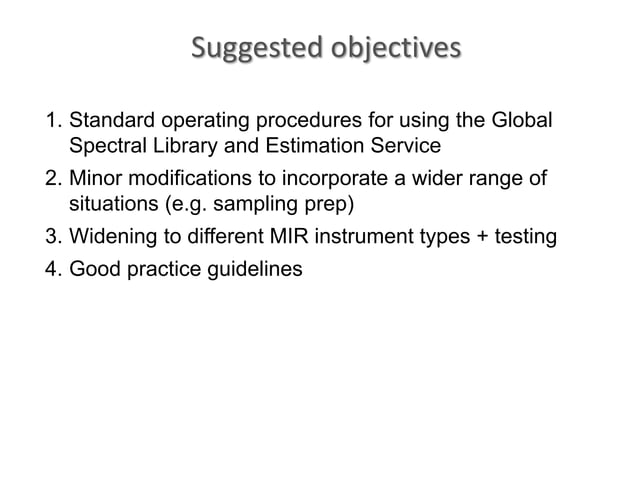 Suggested objectives

1. Standard operating procedures for using the Global Spectral Library and Estimation Service
2. Minor modifications to incorporate a wider range of situations (e.g. sampling prep)
3. Widening to different MIR instrument types + testing
4. Good practice guidelines